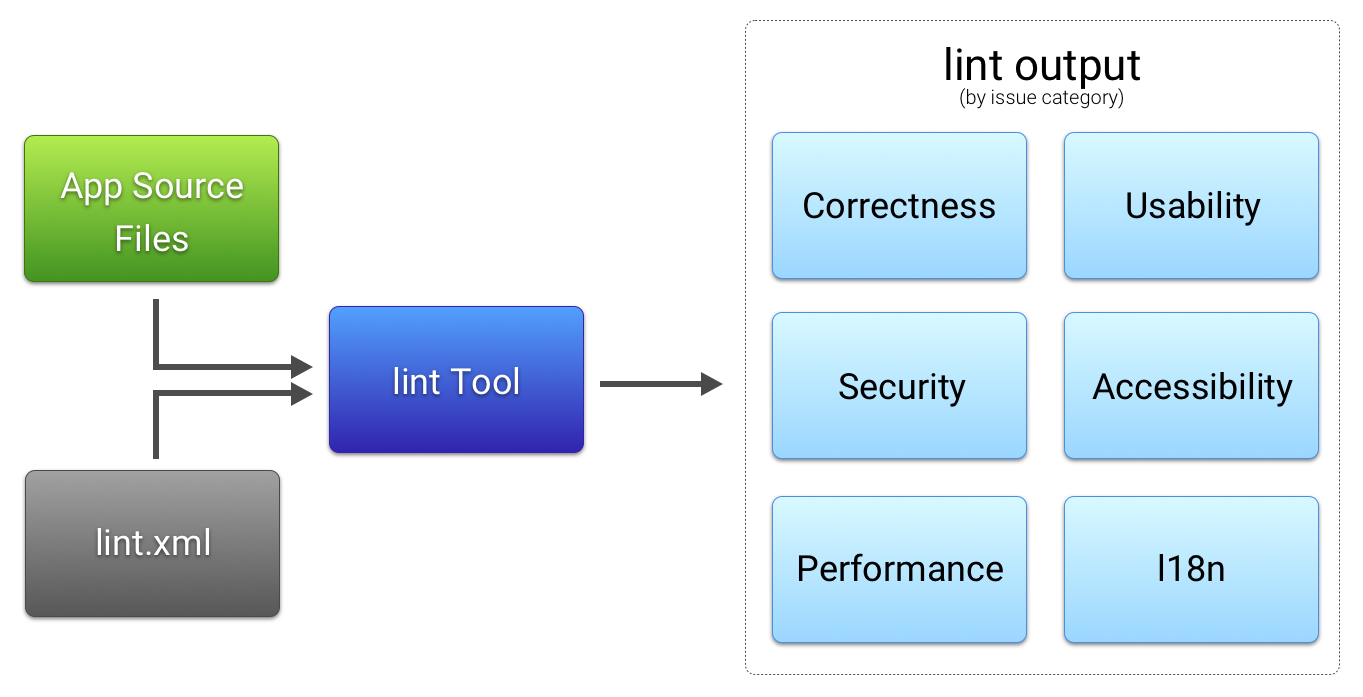 App Source Files

lint.xml

lint Tool

lint output
(by issue category)

Correctness

Usability

Security

Accessibility

Performance

I18n